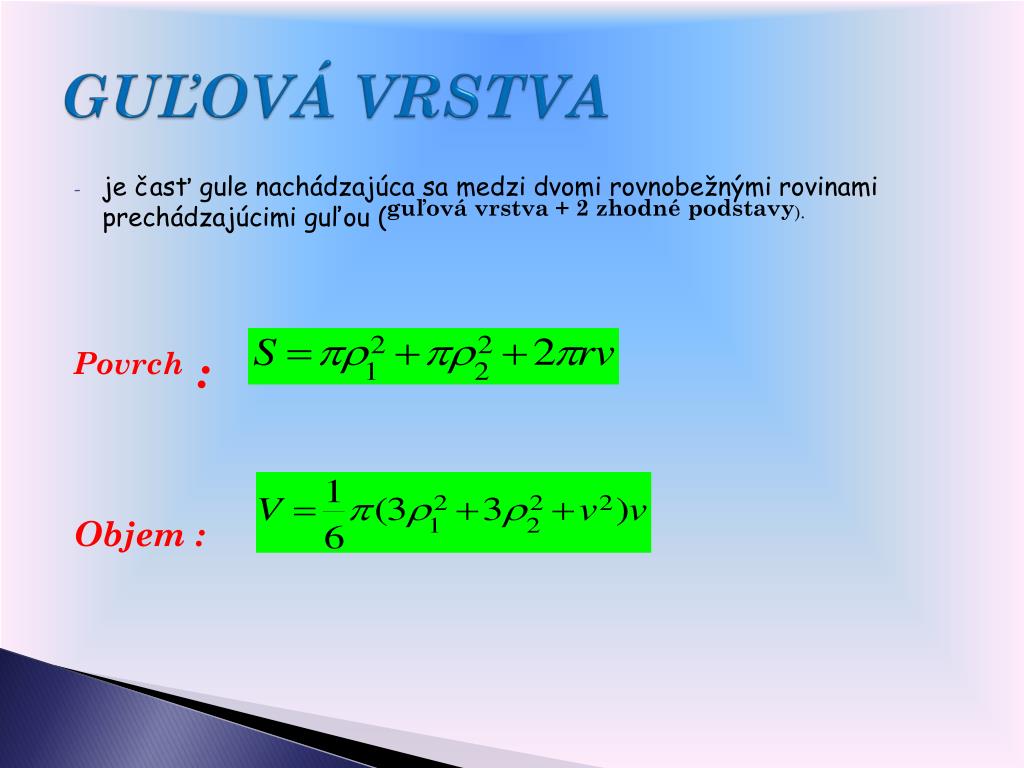 GUĽOVÁ VRSTVA

- je časť gule nachádzajúca sa medzi dvomi rovnobežnými rovinami prechádzajúcimi guľou (guľová vrstva + 2 zhodné podstavy).

Povrch :  $S = \pi\rho_1^2 + \pi\rho_2^2 + 2\pi rv$

Objem :  $V = \frac{1}{6}\pi(3\rho_1^2 + 3\rho_2^2 + v^2)v$